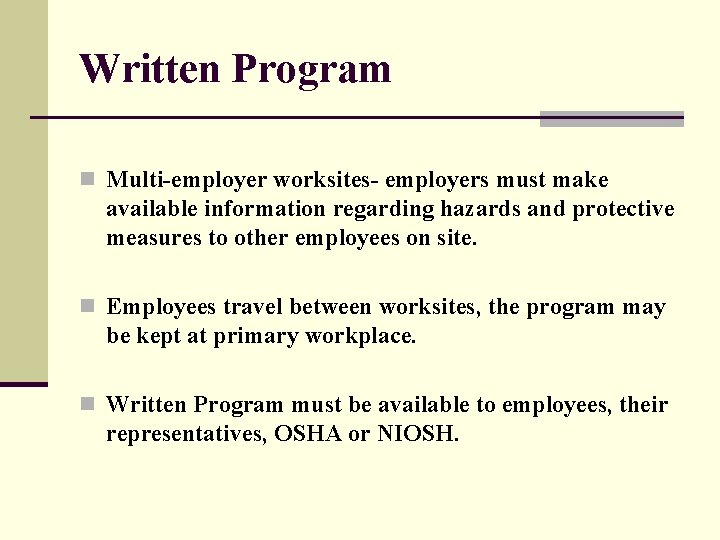 Written Program

Multi-employer worksites- employers must make available information regarding hazards and protective measures to other employees on site.

Employees travel between worksites, the program may be kept at primary workplace.

Written Program must be available to employees, their representatives, OSHA or NIOSH.